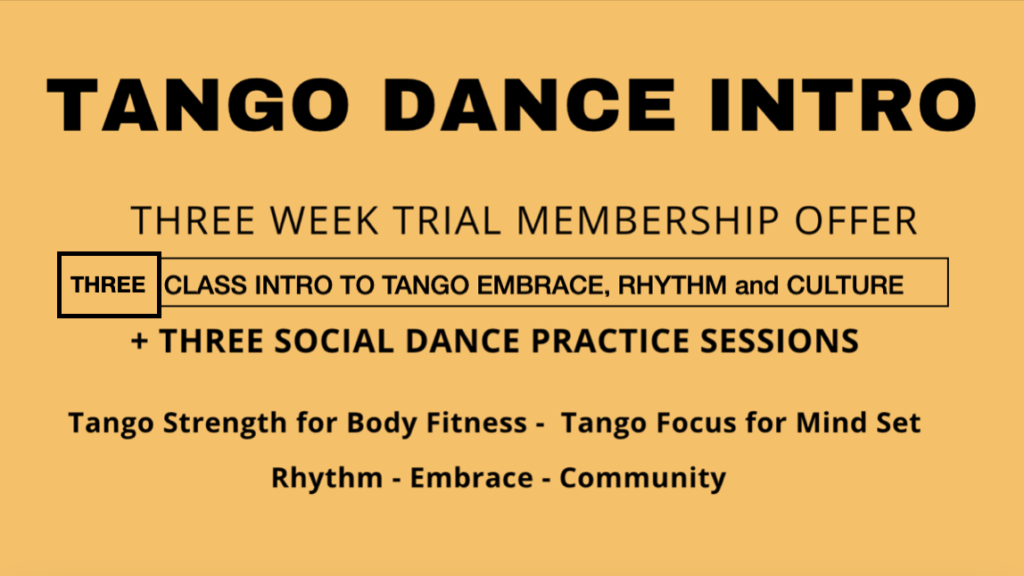 TANGO DANCE INTRO

THREE WEEK TRIAL MEMBERSHIP OFFER

THREE CLASS INTRO TO TANGO EMBRACE, RHYTHM and CULTURE

+ THREE SOCIAL DANCE PRACTICE SESSIONS

Tango Strength for Body Fitness - Tango Focus for Mind Set

Rhythm - Embrace - Community